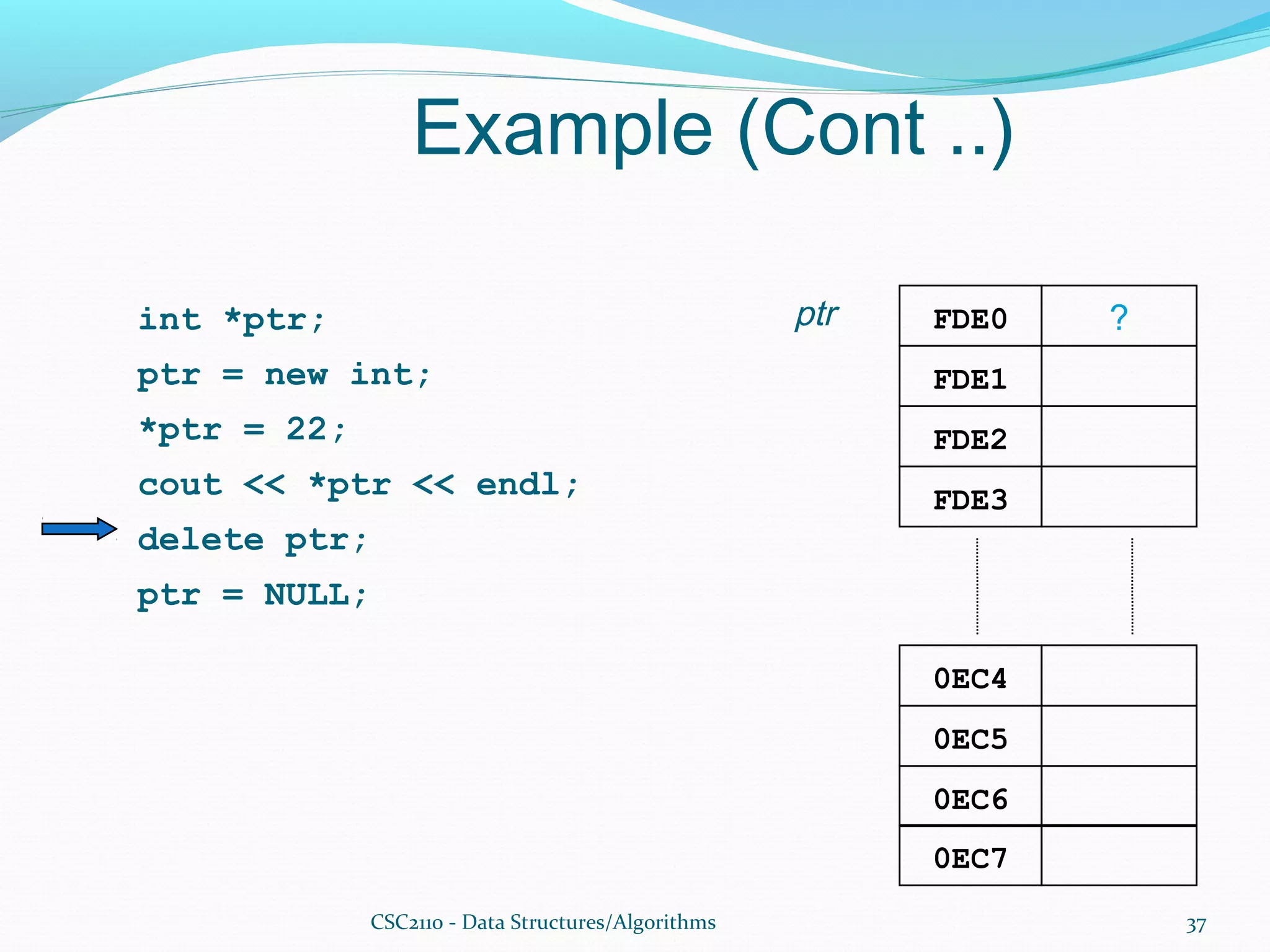 Example (Cont ..)

int *ptr;
ptr = new int;
*ptr = 22;
cout << *ptr << endl;
delete ptr;
ptr = NULL;

ptr

| FDE0 | ? |
|---|---|
| FDE1 | |
| FDE2 | |
| FDE3 | |

| 0EC4 | |
|---|---|
| 0EC5 | |
| 0EC6 | |
| 0EC7 | |

CSC2110 - Data Structures/Algorithms

37